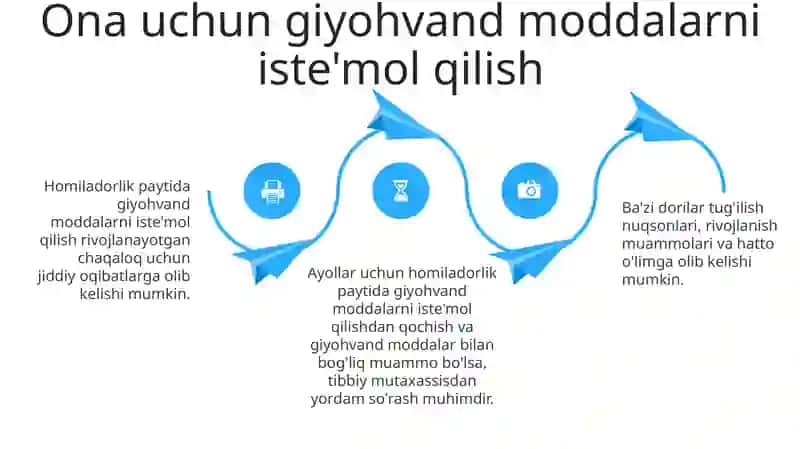 Ona uchun giyohvand moddalarni iste'mol qilish

Homiladorlik paytida giyohvand moddalarni iste'mol qilish rivojlanayotgan chaqaloq uchun jiddiy oqibatlarga olib kelishi mumkin.

Ayollar uchun homiladorlik paytida giyohvand moddalarni iste'mol qilishdan qochish va giyohvand moddalar bilan bog'liq muammo bo'lsa, tibbiy mutaxassisdan yordam so'rash muhimdir.

Ba'zi dorilar tug'ilish nuqsonlari, rivojlanish muammolari va hatto o'limga olib kelishi mumkin.